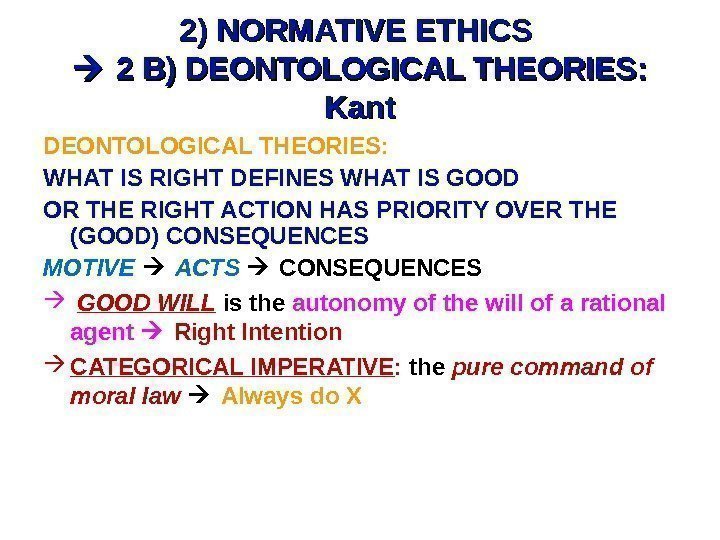 2) NORMATIVE ETHICS
→ 2 B) DEONTOLOGICAL THEORIES: Kant

DEONTOLOGICAL THEORIES:

WHAT IS RIGHT DEFINES WHAT IS GOOD

OR THE RIGHT ACTION HAS PRIORITY OVER THE (GOOD) CONSEQUENCES

MOTIVE → ACTS → CONSEQUENCES

→ GOOD WILL is the autonomy of the will of a rational agent → Right Intention

→ CATEGORICAL IMPERATIVE: the pure command of moral law → Always do X